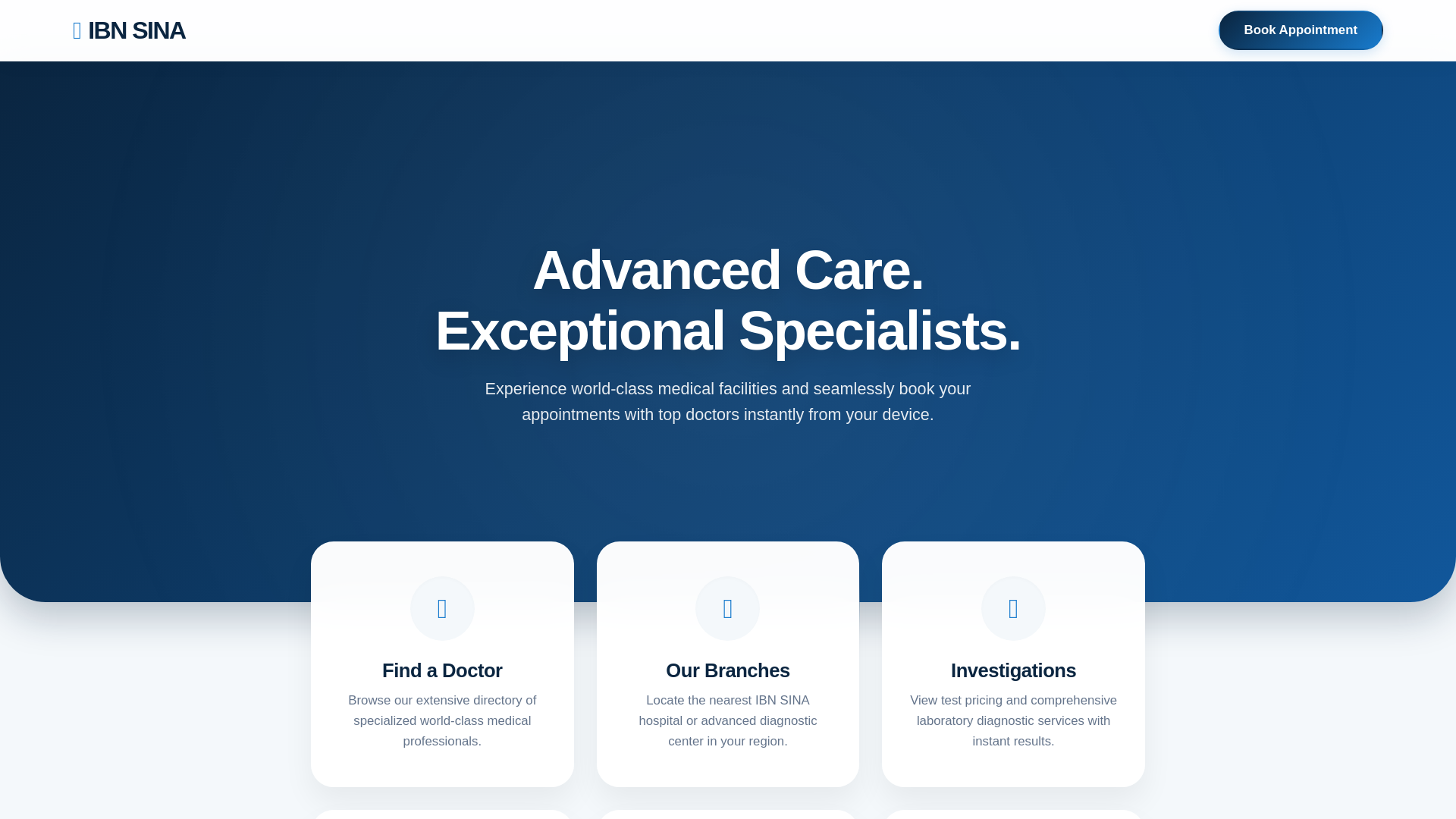 IBN SINA

Book Appointment

Advanced Care.
Exceptional Specialists.

Experience world-class medical facilities and seamlessly book your appointments with top doctors instantly from your device.

Find a Doctor

Browse our extensive directory of specialized world-class medical professionals.

Our Branches

Locate the nearest IBN SINA hospital or advanced diagnostic center in your region.

Investigations

View test pricing and comprehensive laboratory diagnostic services with instant results.